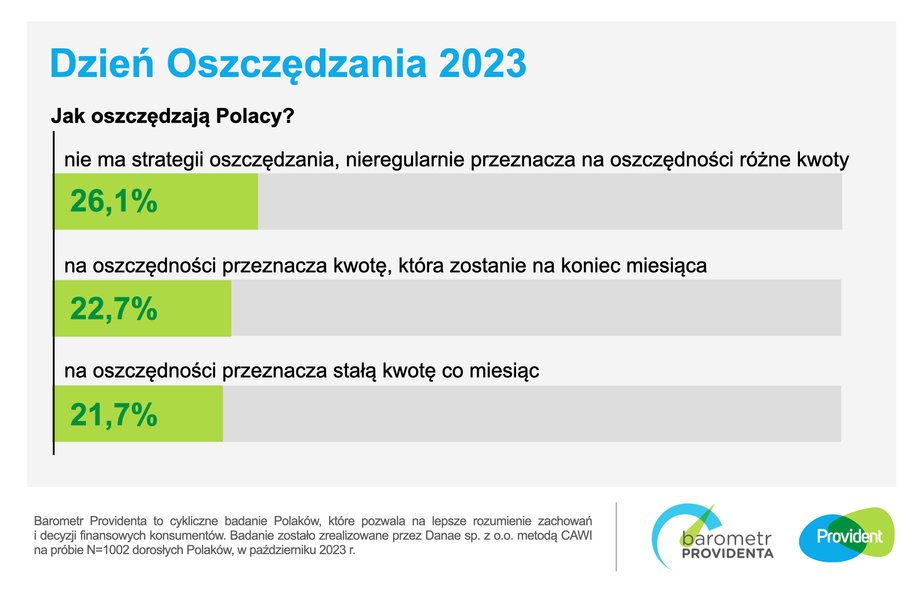 Dzień Oszczędzania 2023

Jak oszczędzają Polacy?

nie ma strategii oszczędzania, nieregularnie przeznacza na oszczędności różne kwoty

26,1%

na oszczędności przeznacza kwotę, która zostanie na koniec miesiąca

22,7%

na oszczędności przeznacza stałą kwotę co miesiąc

21,7%

Barometr Providenta to cykliczne badanie Polaków, które pozwala na lepsze rozumienie zachowań i decyzji finansowych konsumentów. Badanie zostało zrealizowane przez Danae sp. z o.o. metodą CAWI na próbie N=1002 dorosłych Polaków, w październiku 2023 r.

barometr PROVIDENTA

Provident